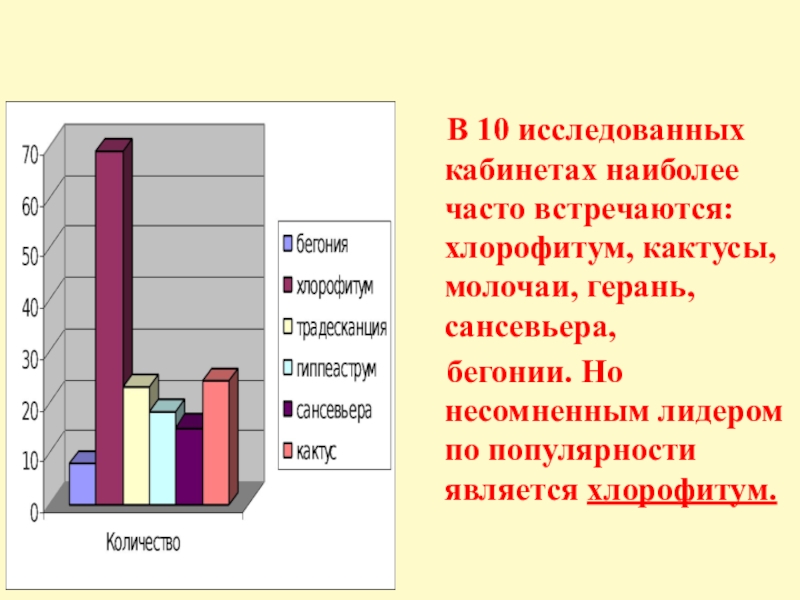 70
60
50
40
30
20
10
0

Количество

бегония
хлорофитум
традесканция
гиппеаструм
сансевьера
кактус

В 10 исследованных кабинетах наиболее часто встречаются: хлорофитум, кактусы, молочаи, герань, сансевьера,

бегонии. Но несомненным лидером по популярности является хлорофитум.